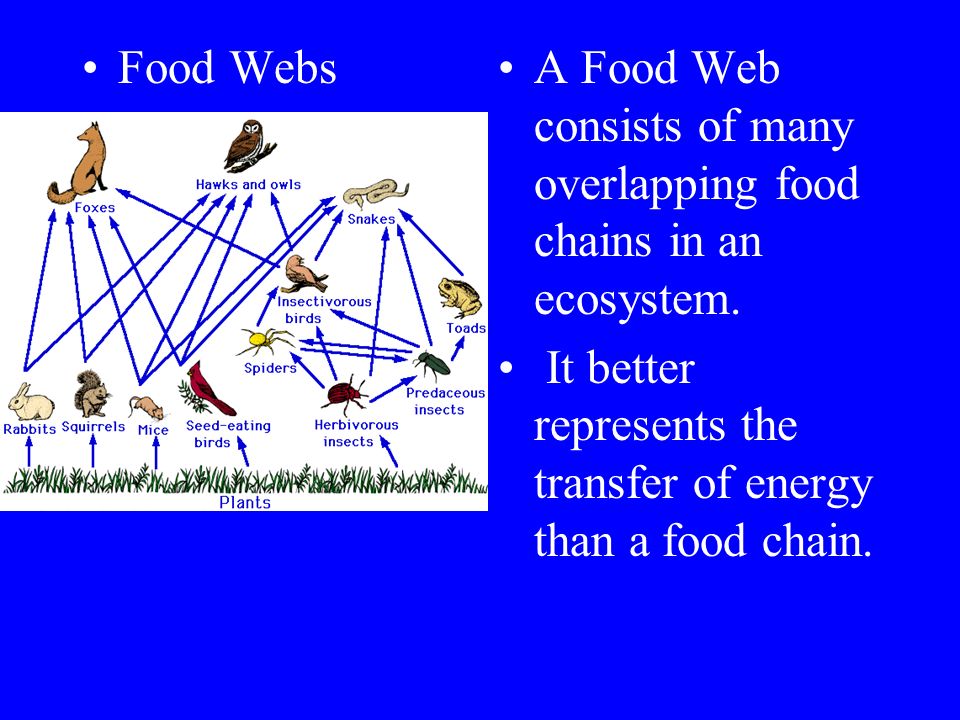 • Food Webs

Foxes
Hawks and owls
Snakes
Insectivorous birds
Toads
Spiders
Predaceous insects
Rabbits
Squirrels
Mice
Seed-eating birds
Herbivorous insects
Plants

• A Food Web consists of many overlapping food chains in an ecosystem.

• It better represents the transfer of energy than a food chain.